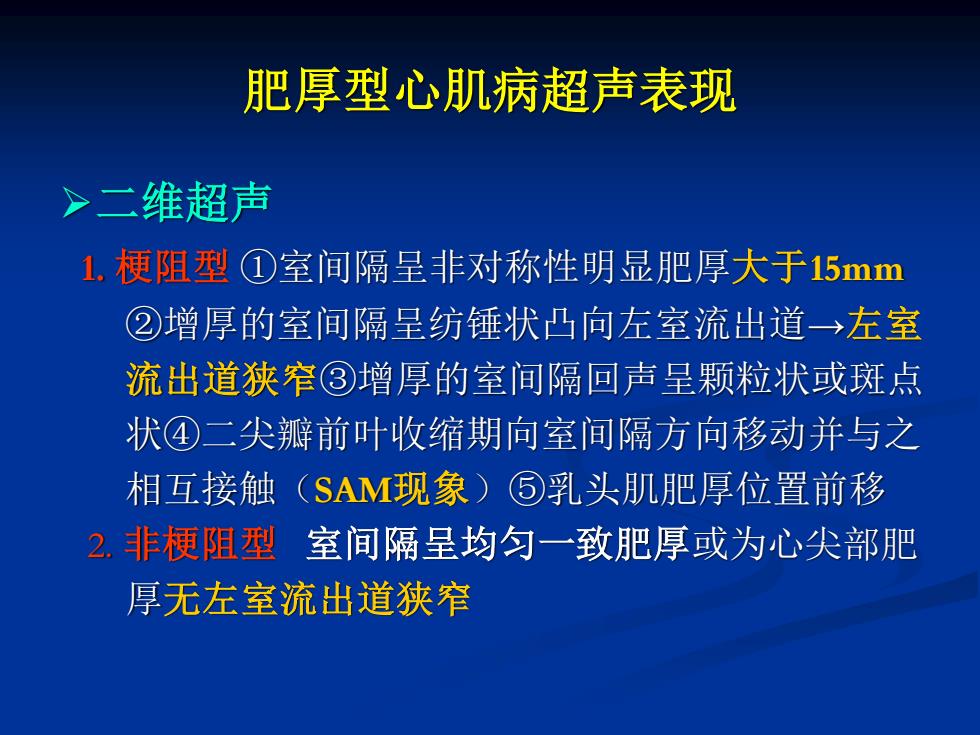 肥厚型心肌病超声表现

➢二维超声

1. 梗阻型 ①室间隔呈非对称性明显肥厚大于15mm ②增厚的室间隔呈纺锤状凸向左室流出道→左室流出道狭窄③增厚的室间隔回声呈颗粒状或斑点状④二尖瓣前叶收缩期向室间隔方向移动并与之相互接触（SAM现象）⑤乳头肌肥厚位置前移

2. 非梗阻型 室间隔呈均匀一致肥厚或为心尖部肥厚无左室流出道狭窄